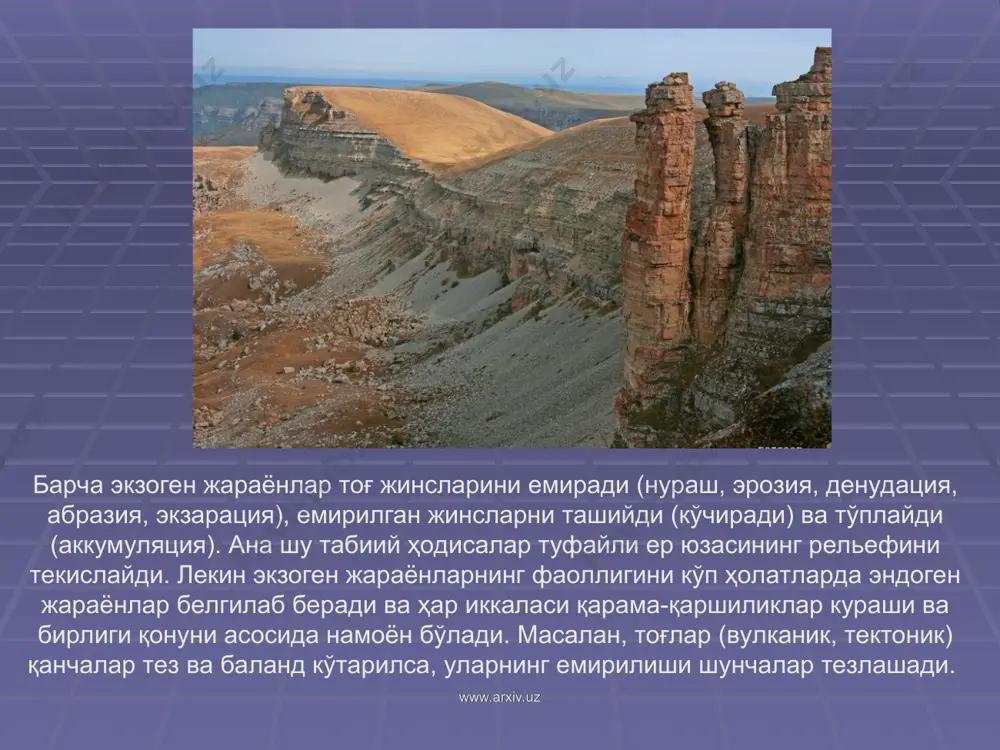 Барча экзоген жараёнлар тоғ жинсларини емиради (нураш, эрозия, денудация, абразия, экзарация), емирилган жинсларни ташийди (кўчиради) ва тўплайди (аккумуляция). Ана шу табиий ҳодисалар туфайли ер юзасининг рельефини текислайди. Лекин экзоген жараёнларнинг фаоллигини кўп ҳолатларда эндоген жараёнлар белгилаб беради ва ҳар иккаласи қарама-қаршиликлар кураши ва бирлиги қонуни асосида намоён бўлади. Масалан, тоғлар (вулканик, тектоник) қанчалар тез ва баланд кўтарилса, уларнинг емирилиши шунчалар тезлашади.

www.arxiv.uz